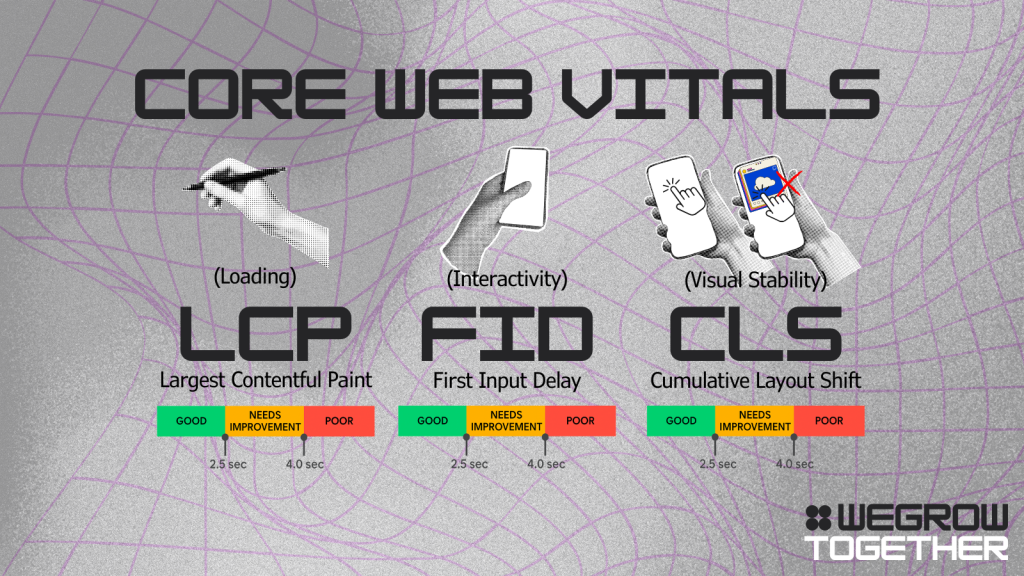 CORE WEB VITALS

(Loading)

LCP

Largest Contentful Paint

GOOD NEEDS IMPROVEMENT POOR

2.5 sec 4.0 sec

(Interactivity)

FID

First Input Delay

GOOD NEEDS IMPROVEMENT POOR

2.5 sec 4.0 sec

(Visual Stability)

CLS

Cumulative Layout Shift

GOOD NEEDS IMPROVEMENT POOR

2.5 sec 4.0 sec

WEGROW TOGETHER